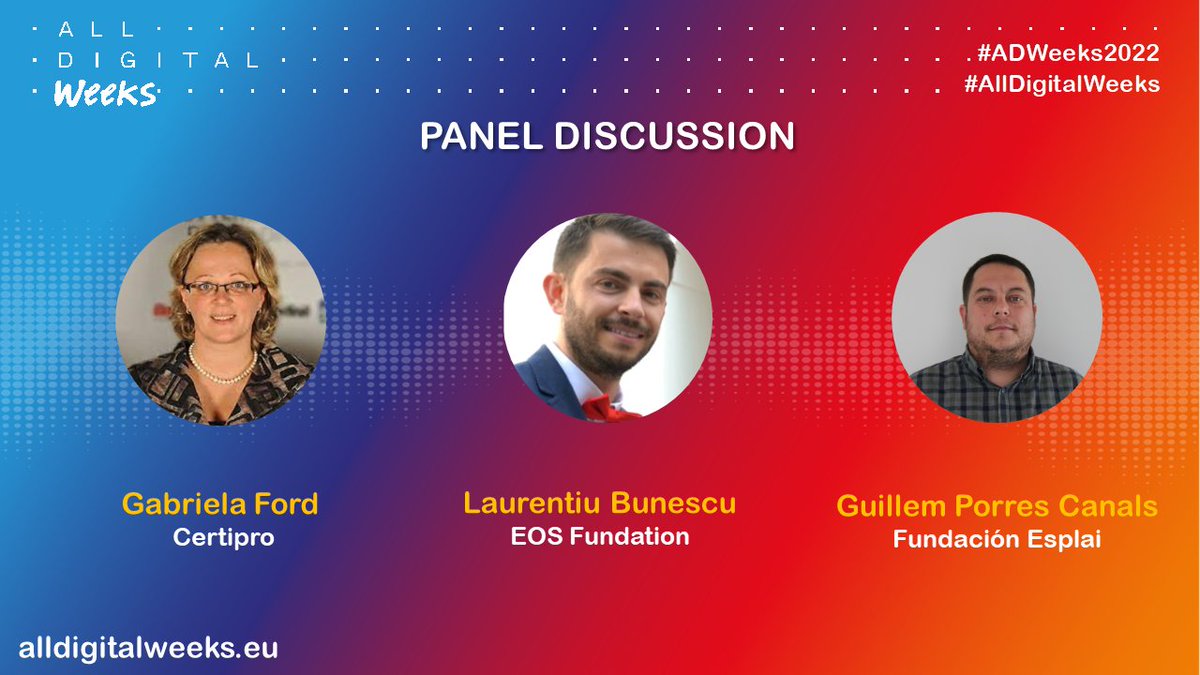 ALL DIGITAL Weeks

#ADWeeks2022
#AllDigitalWeeks

PANEL DISCUSSION

Gabriela Ford
Certipro

Laurentiu Bunescu
EOS Fundation

Guillem Porres Canals
Fundación Esplai

alldigitalweeks.eu